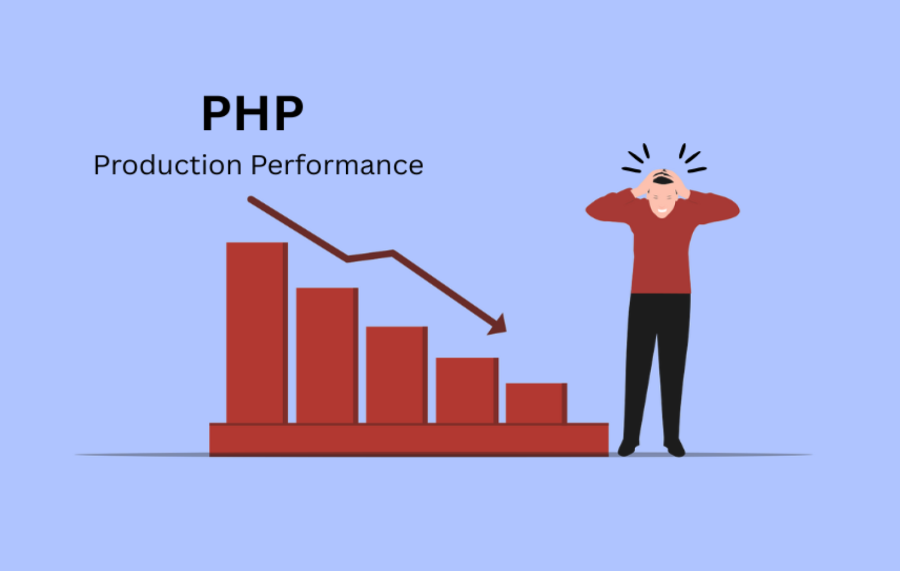 PHP
Production Performance